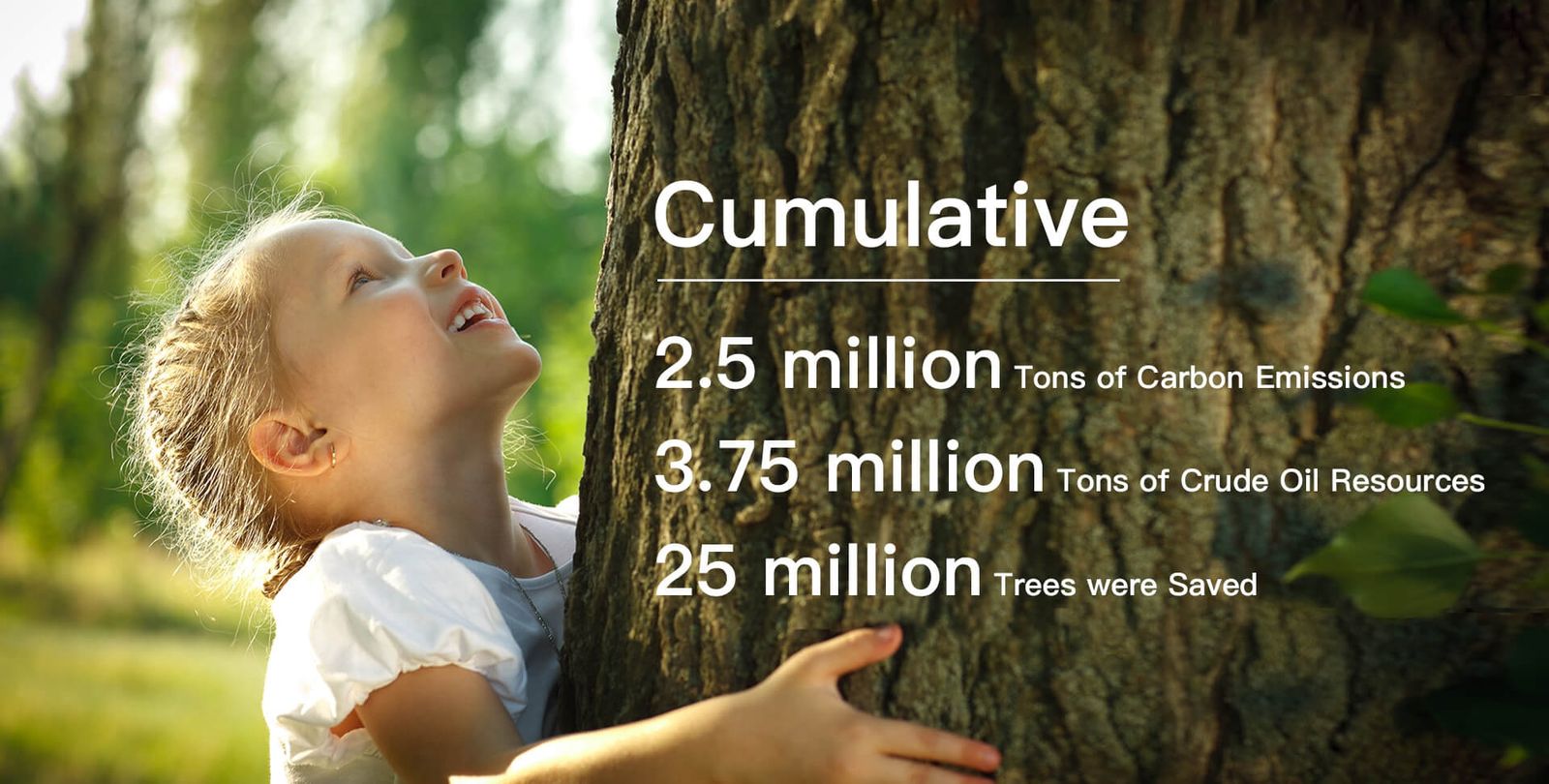 Cumulative

2.5 million Tons of Carbon Emissions

3.75 million Tons of Crude Oil Resources

25 million Trees were Saved